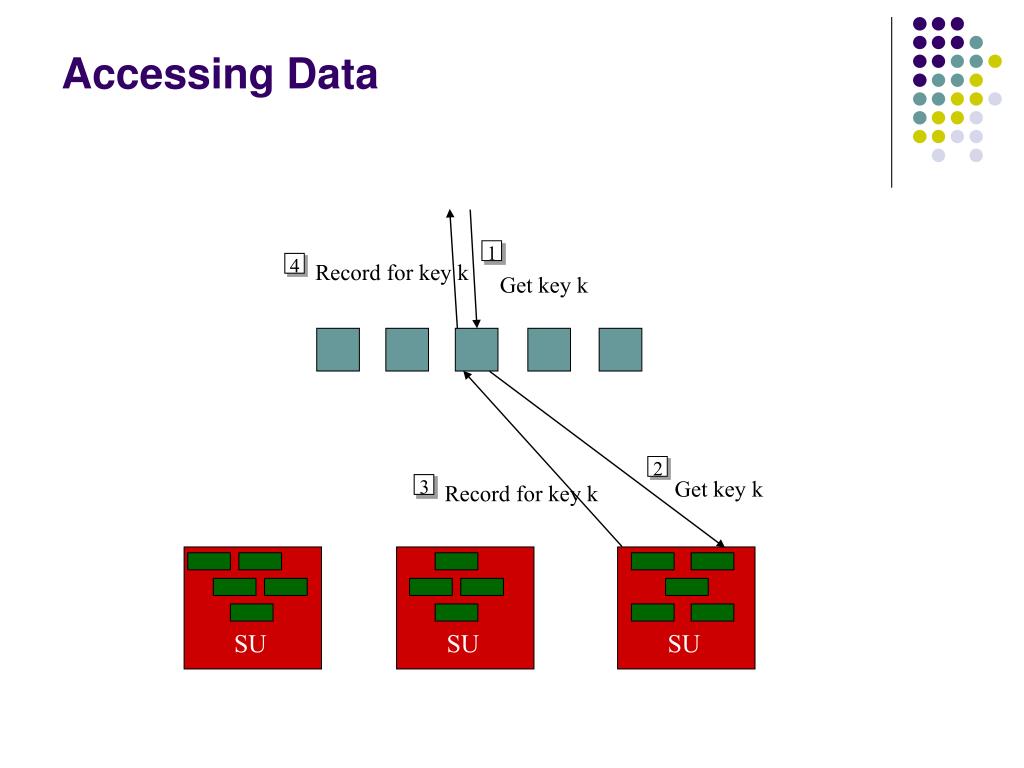 Accessing Data

4 Record for key k

1 Get key k

3 Record for key k

2 Get key k

SU

SU

SU